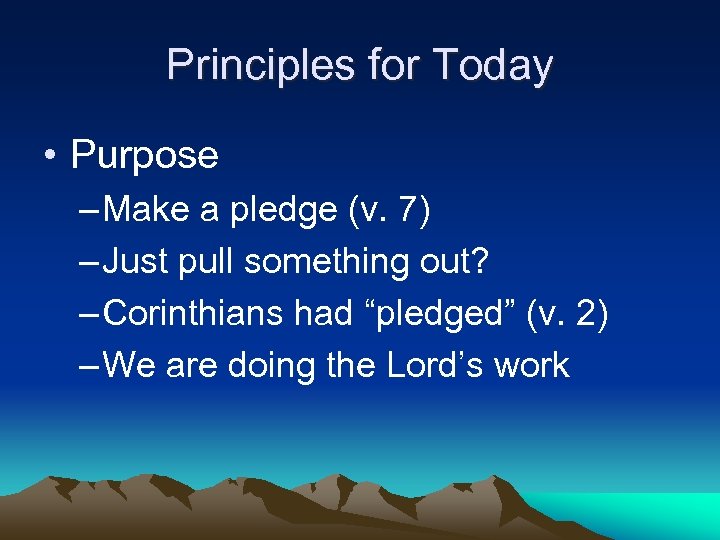 Principles for Today

• Purpose
– Make a pledge (v. 7)
– Just pull something out?
– Corinthians had “pledged” (v. 2)
– We are doing the Lord’s work